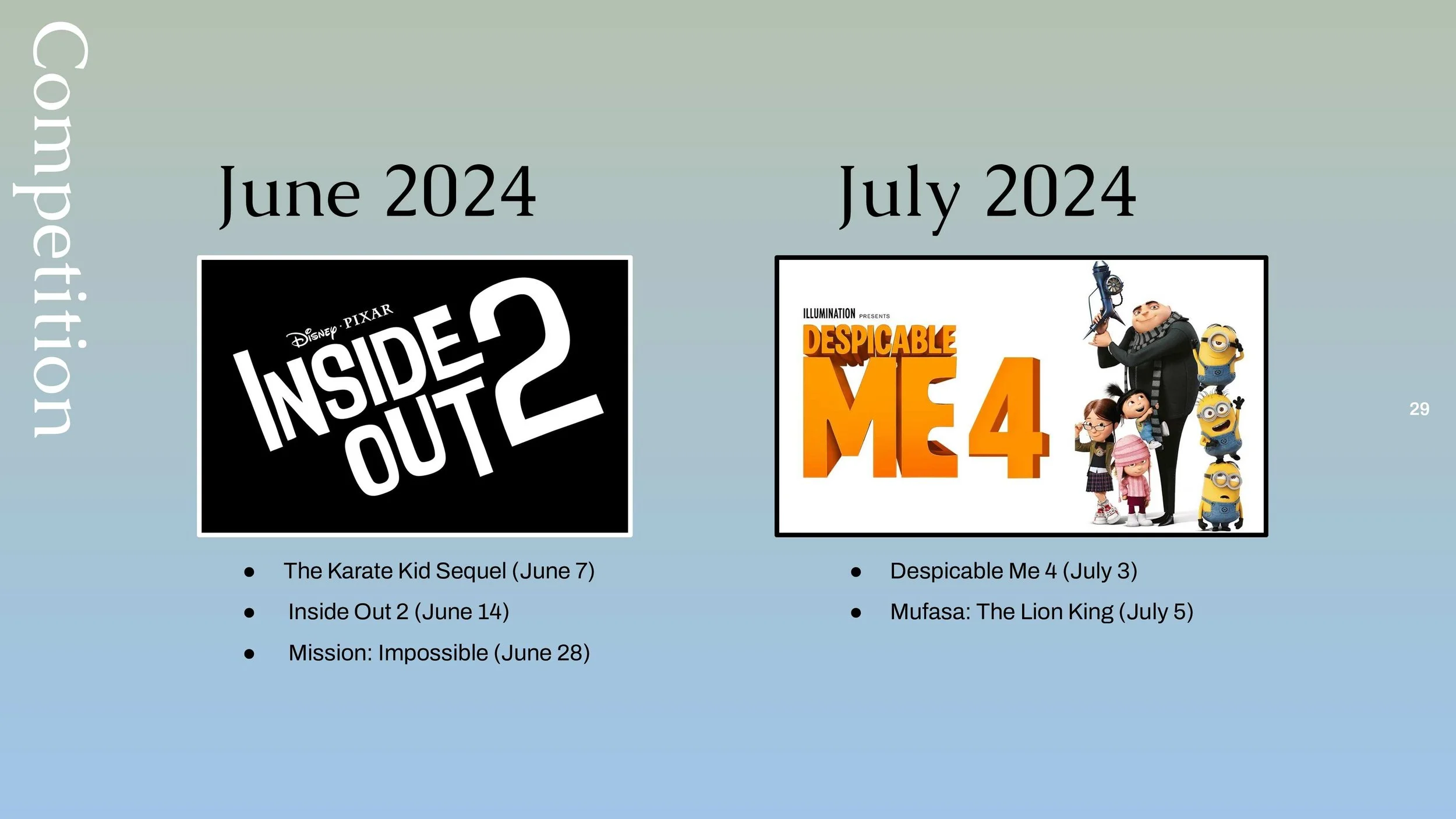 Competition

June 2024

Disney · PIXAR
INSIDE OUT 2

- The Karate Kid Sequel (June 7)
- Inside Out 2 (June 14)
- Mission: Impossible (June 28)

July 2024

ILLUMINATION PRESENTS
DESPICABLE ME 4

- Despicable Me 4 (July 3)
- Mufasa: The Lion King (July 5)

29